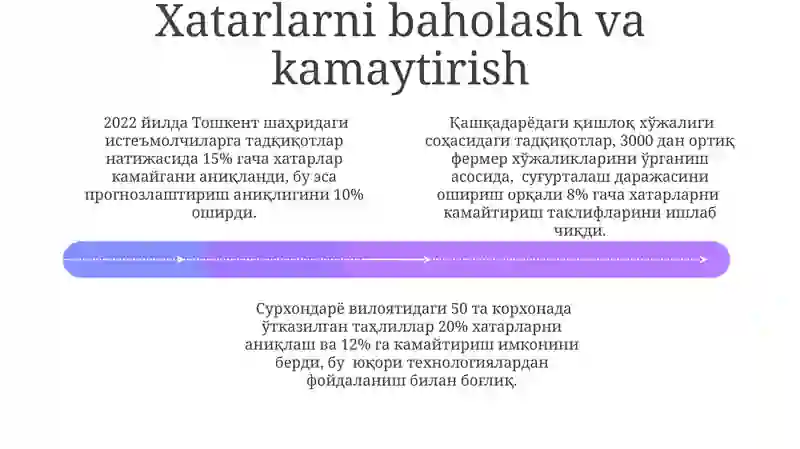 Xatarlarni baholash va kamaytirish

2022 йилда Тошкент шаҳридаги истеъмолчиларга тадқиқотлар натижасида 15% гача хатарлар камайгани аниқланди, бу эса прогнозлаштириш аниқлигини 10% оширди.

Қашқадарёдаги қишлоқ хўжалиги соҳасидаги тадқиқотлар, 3000 дан ортиқ фермер хўжаликларини ўрганиш асосида, суғурталаш даражасини ошириш орқали 8% гача хатарларни камайтириш таклифларини ишлаб чиқди.

Сурхондарё вилоятидаги 50 та корхонада ўтказилган таҳлиллар 20% хатарларни аниқлаш ва 12% га камайтириш имконини берди, бу юқори технологиялардан фойдаланиш билан боғлиқ.